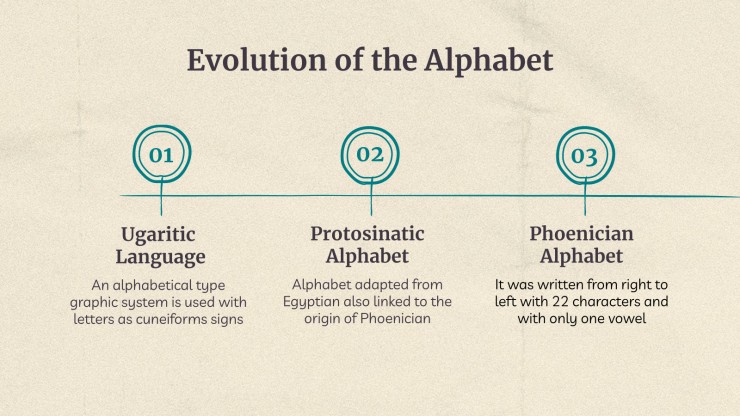 Evolution of the Alphabet

01

Ugaritic Language

An alphabetical type graphic system is used with letters as cuneiforms signs

02

Protosinatic Alphabet

Alphabet adapted from Egyptian also linked to the origin of Phoenician

03

Phoenician Alphabet

It was written from right to left with 22 characters and with only one vowel